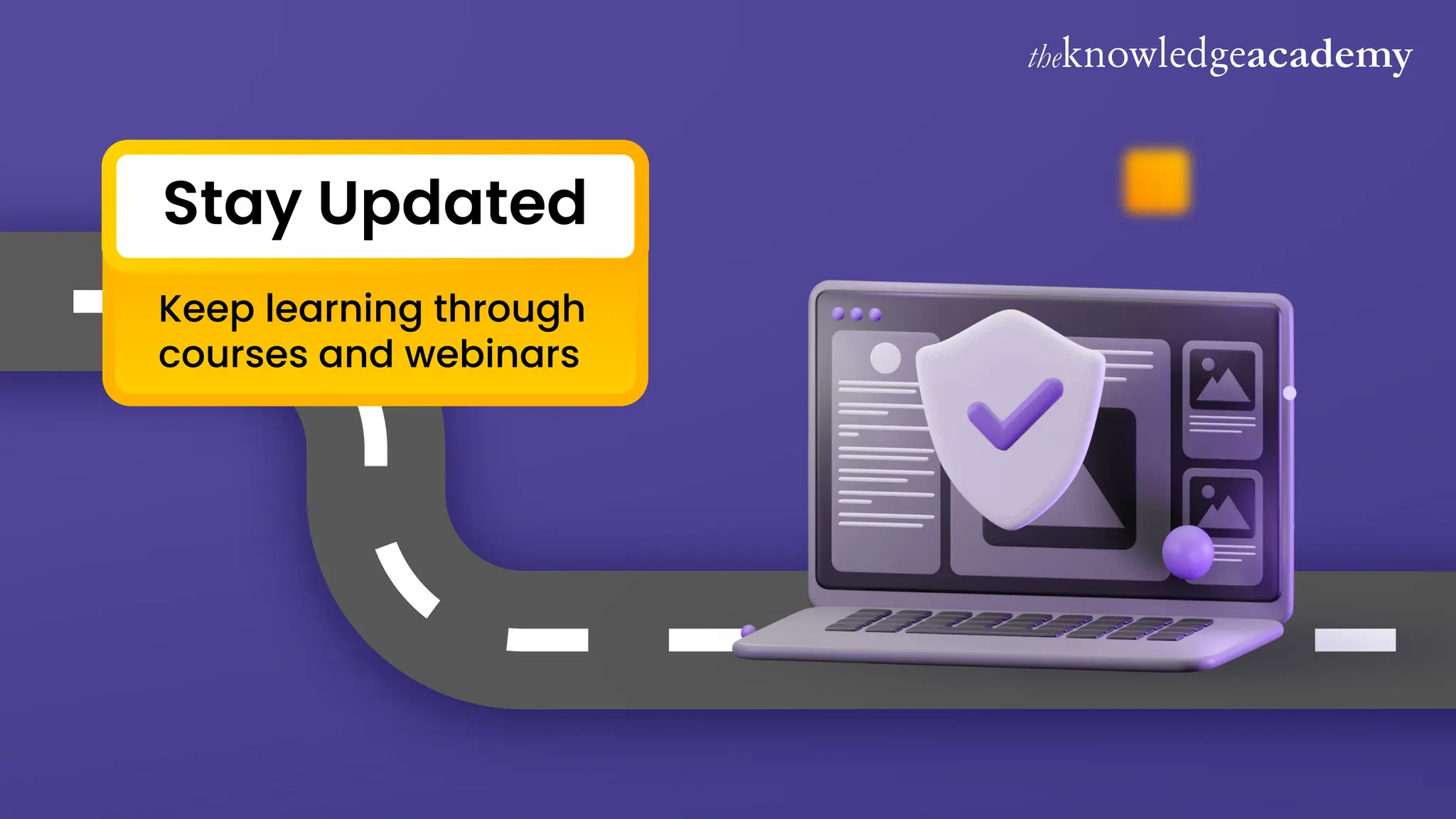 theknowledgeacademy

Stay Updated

Keep learning through courses and webinars